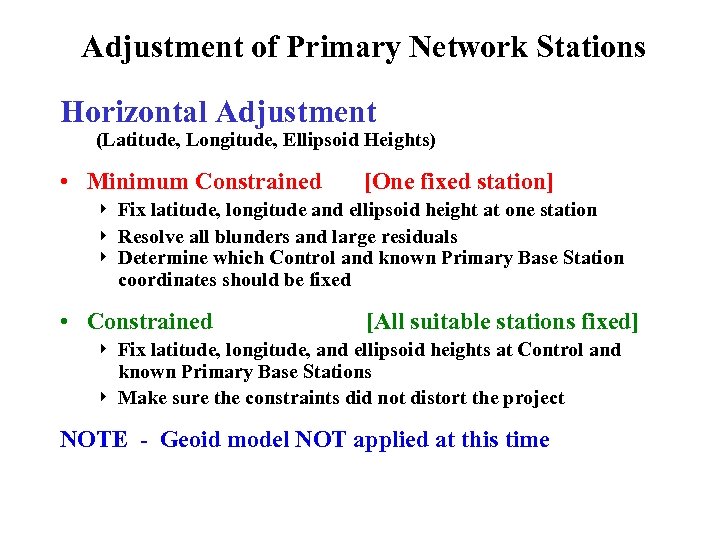 Adjustment of Primary Network Stations

Horizontal Adjustment
(Latitude, Longitude, Ellipsoid Heights)

• Minimum Constrained [One fixed station]
‣ Fix latitude, longitude and ellipsoid height at one station
‣ Resolve all blunders and large residuals
‣ Determine which Control and known Primary Base Station coordinates should be fixed

• Constrained [All suitable stations fixed]
‣ Fix latitude, longitude, and ellipsoid heights at Control and known Primary Base Stations
‣ Make sure the constraints did not distort the project

NOTE - Geoid model NOT applied at this time